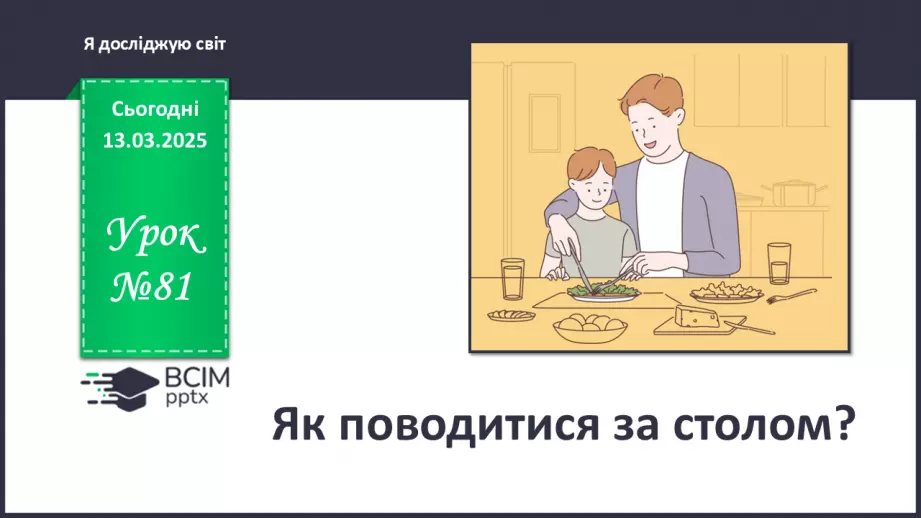 Я досліджую світ

Сьогодні
13.03.2025

Урок
№81

ВСІМ
pptx

Як поводитися за столом?